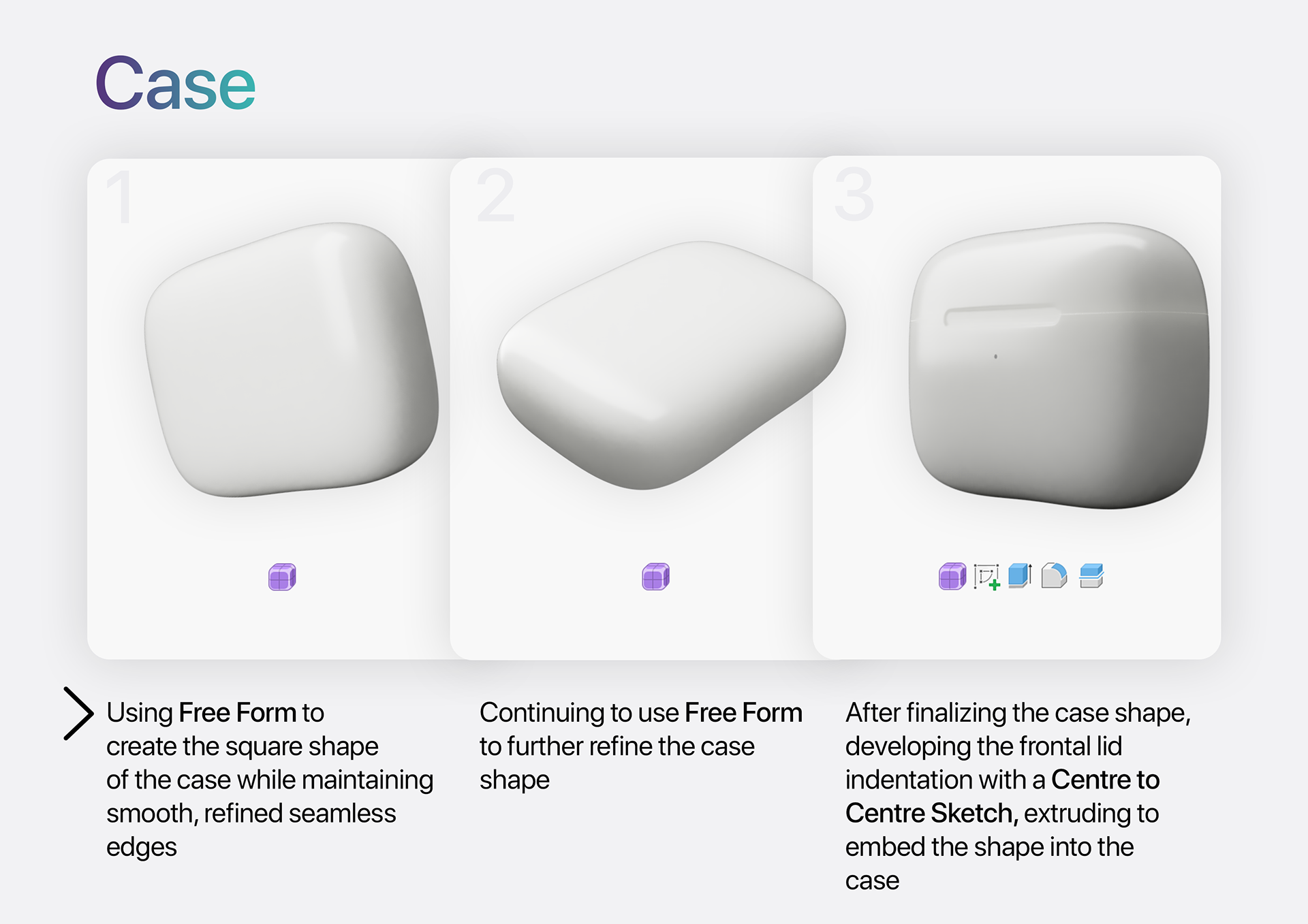 Case

1

2

3

Using Free Form to create the square shape of the case while maintaining smooth, refined seamless edges

Continuing to use Free Form to further refine the case shape

After finalizing the case shape, developing the frontal lid indentation with a Centre to Centre Sketch, extruding to embed the shape into the case